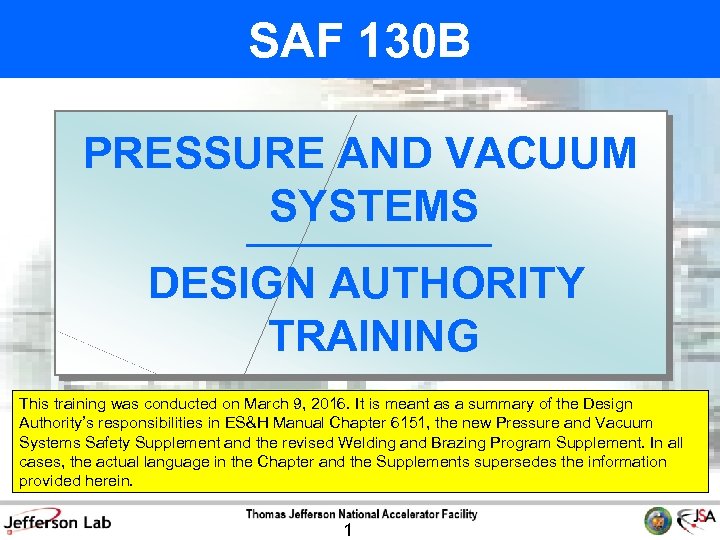 SAF 130B

PRESSURE AND VACUUM SYSTEMS

DESIGN AUTHORITY TRAINING

This training was conducted on March 9, 2016. It is meant as a summary of the Design Authority's responsibilities in ES&H Manual Chapter 6151, the new Pressure and Vacuum Systems Safety Supplement and the revised Welding and Brazing Program Supplement. In all cases, the actual language in the Chapter and the Supplements supersedes the information provided herein.

Jefferson Lab

Thomas Jefferson National Accelerator Facility

1

JSA